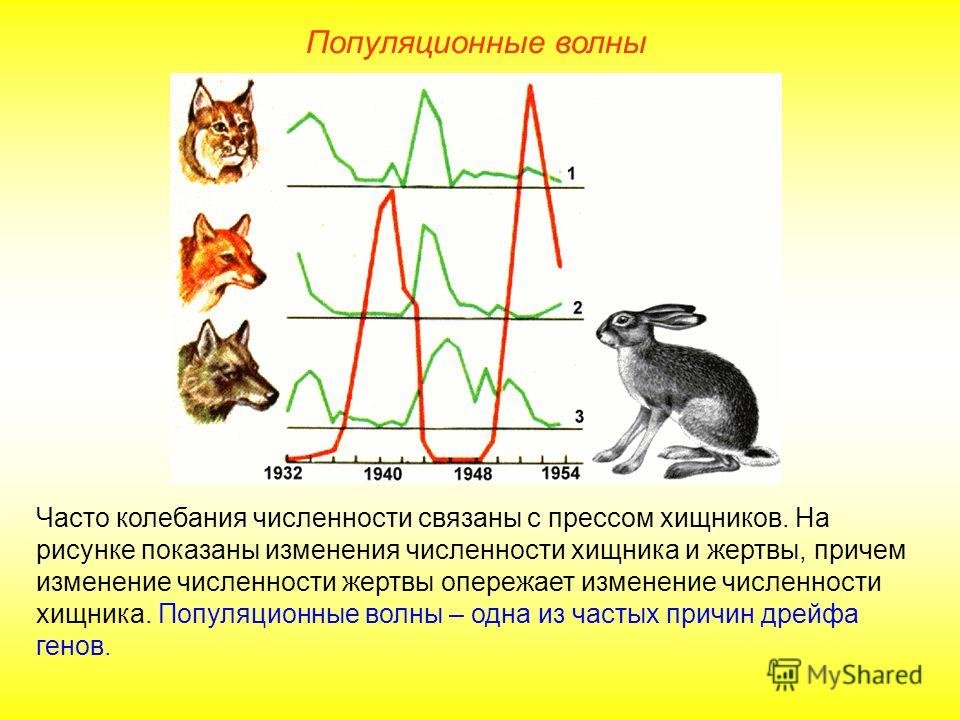 Популяционные волны

1

2

3

1932 1940 1948 1954

Часто колебания численности связаны с прессом хищников. На рисунке показаны изменения численности хищника и жертвы, причем изменение численности жертвы опережает изменение численности хищника. Популяционные волны – одна из частых причин дрейфа генов.

MyShared